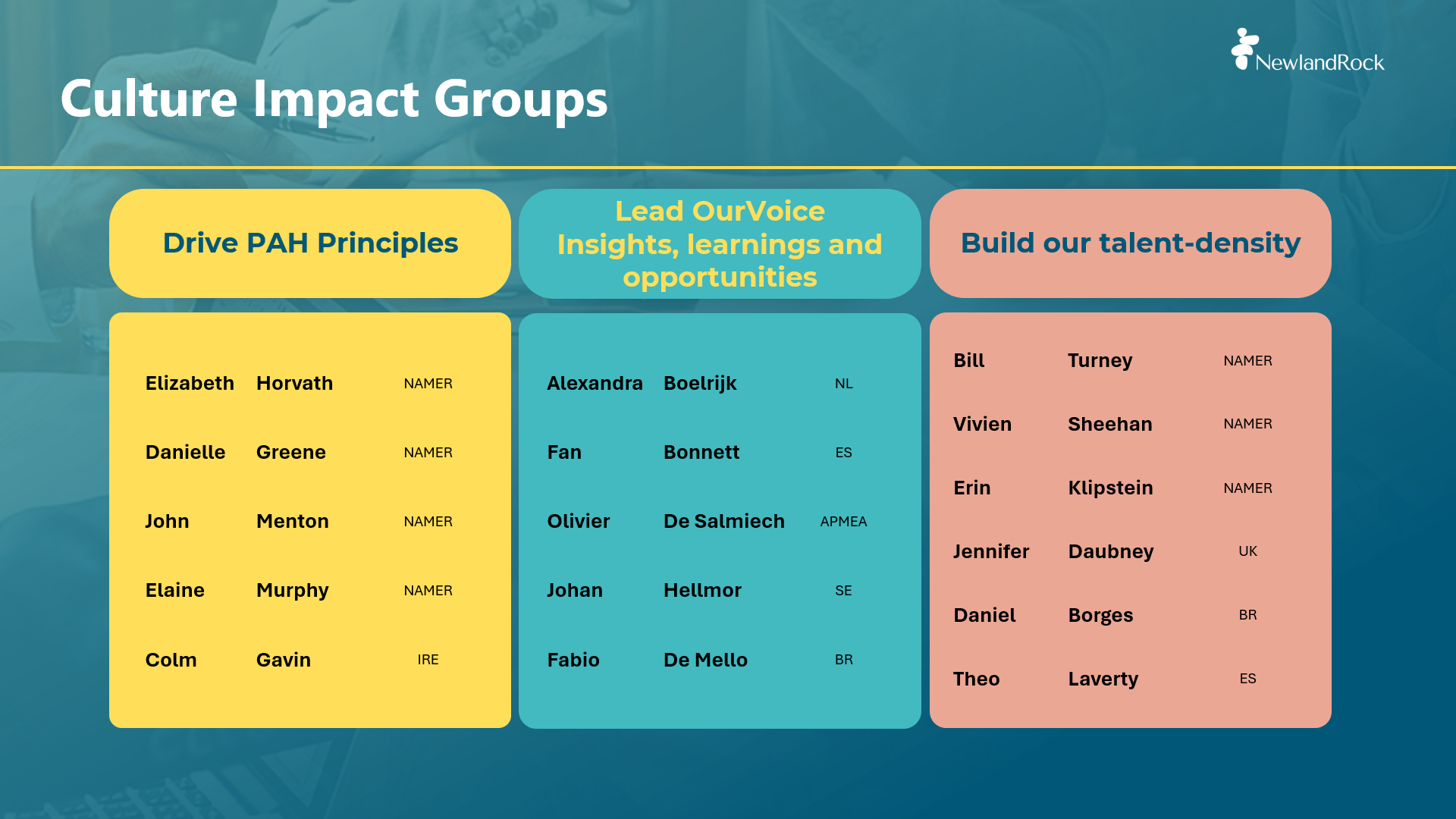 NewlandRock

Culture Impact Groups

Drive PAH Principles

| Elizabeth | Horvath | NAMER |
|---|---|---|
| Danielle | Greene | NAMER |
| John | Menton | NAMER |
| Elaine | Murphy | NAMER |
| Colm | Gavin | IRE |

Lead OurVoice Insights, learnings and opportunities

| Alexandra | Boelrijk | NL |
|---|---|---|
| Fan | Bonnett | ES |
| Olivier | De Salmiech | APMEA |
| Johan | Hellmor | SE |
| Fabio | De Mello | BR |

Build our talent-density

| Bill | Turney | NAMER |
|---|---|---|
| Vivien | Sheehan | NAMER |
| Erin | Klipstein | NAMER |
| Jennifer | Daubney | UK |
| Daniel | Borges | BR |
| Theo | Laverty | ES |